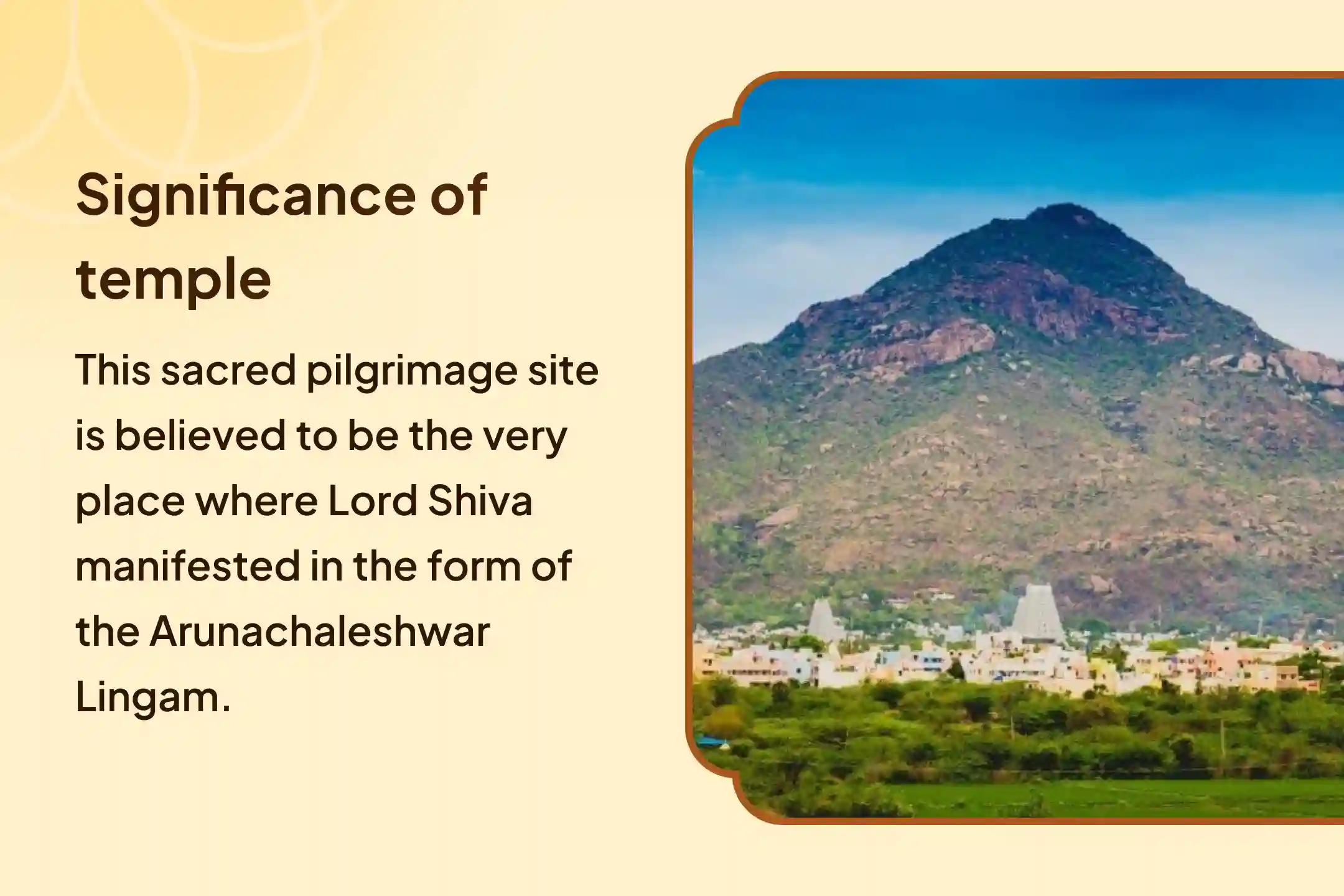 Significance of temple

This sacred pilgrimage site is believed to be the very place where Lord Shiva manifested in the form of the Arunachaleshwar Lingam.